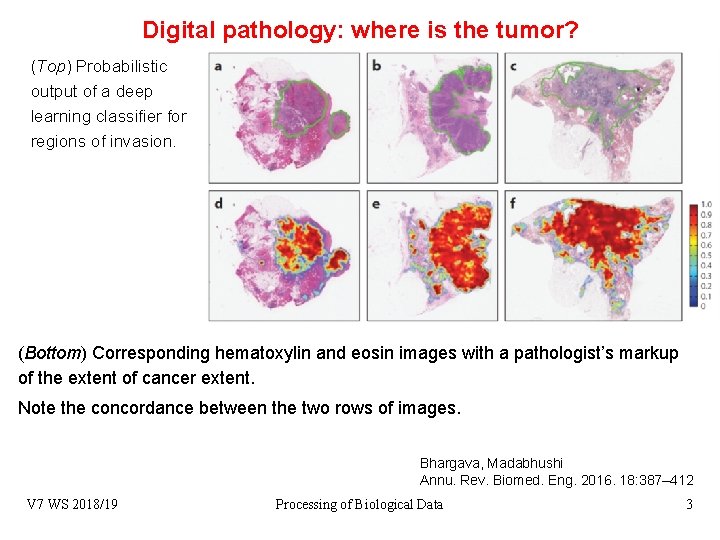 Digital pathology: where is the tumor?

(Top) Probabilistic output of a deep learning classifier for regions of invasion.

a

b

c

d

e

f

1.0
0.9
0.8
0.7
0.6
0.5
0.4
0.3
0.2
0.1
0

(Bottom) Corresponding hematoxylin and eosin images with a pathologist's markup of the extent of cancer extent.

Note the concordance between the two rows of images.

Bhargava, Madabhushi
Annu. Rev. Biomed. Eng. 2016. 18:387–412

V7 WS 2018/19

Processing of Biological Data

3